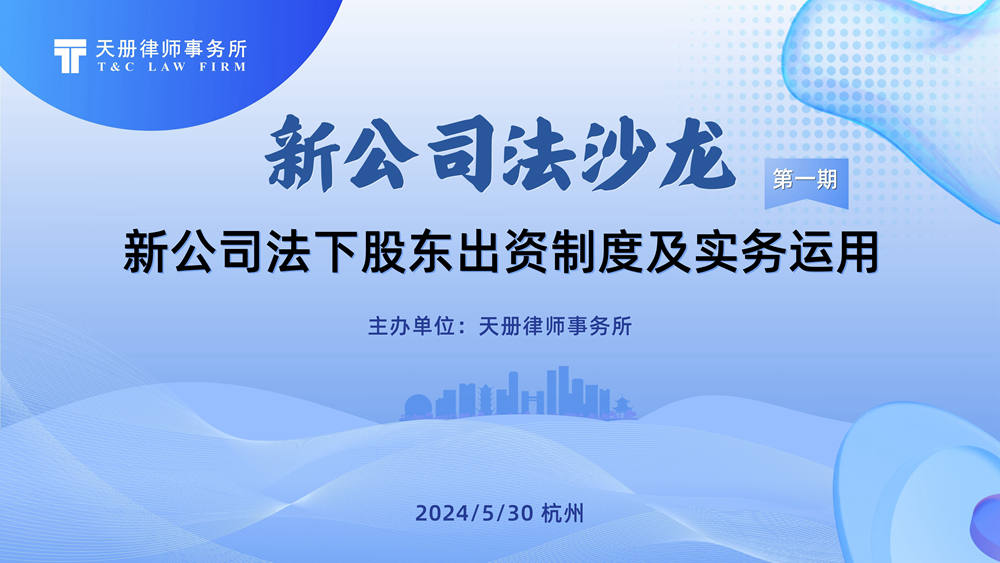 天册律师事务所
T&C LAW FIRM

新公司法沙龙
第一期

新公司法下股东出资制度及实务运用

主办单位：天册律师事务所

2024/5/30 杭州